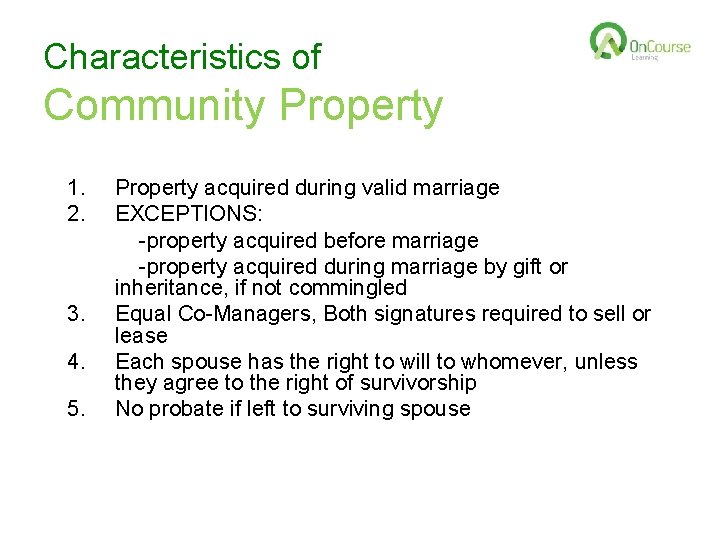 OnCourse Learning

Characteristics of
Community Property

1. Property acquired during valid marriage
2. EXCEPTIONS:
-property acquired before marriage
-property acquired during marriage by gift or inheritance, if not commingled
3. Equal Co-Managers, Both signatures required to sell or lease
4. Each spouse has the right to will to whomever, unless they agree to the right of survivorship
5. No probate if left to surviving spouse